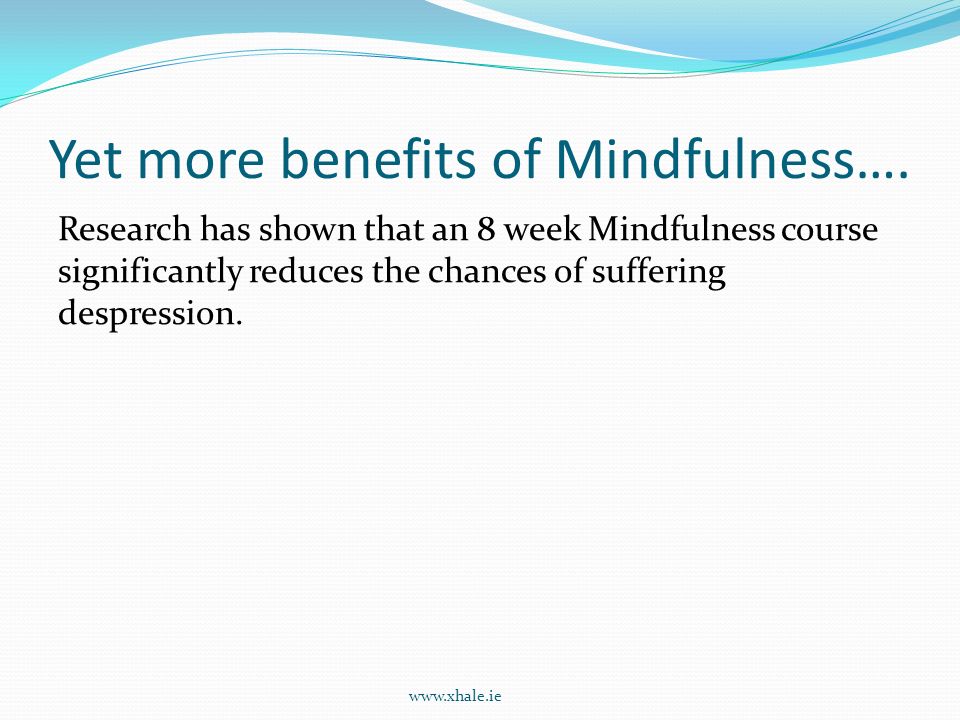 Yet more benefits of Mindfulness….

Research has shown that an 8 week Mindfulness course significantly reduces the chances of suffering despression.

www.xhale.ie